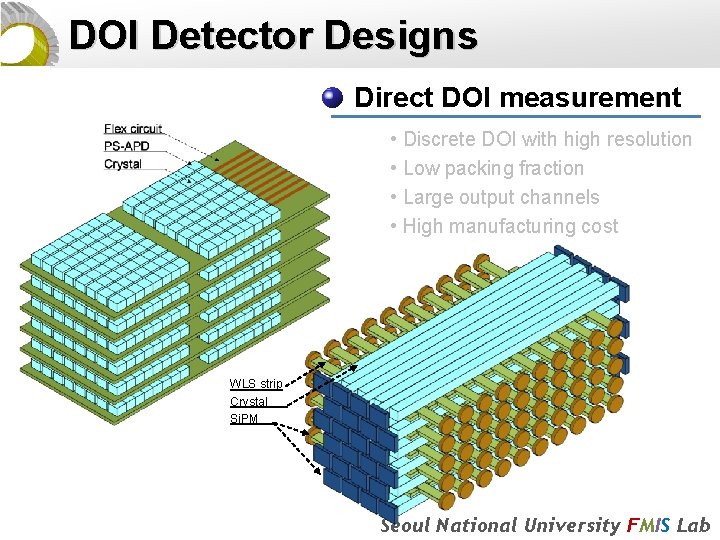 DOI Detector Designs

Direct DOI measurement

• Discrete DOI with high resolution
• Low packing fraction
• Large output channels
• High manufacturing cost

Flex circuit
PS-APD
Crystal

WLS strip
Crystal
SiPM

Seoul National University FMIS Lab